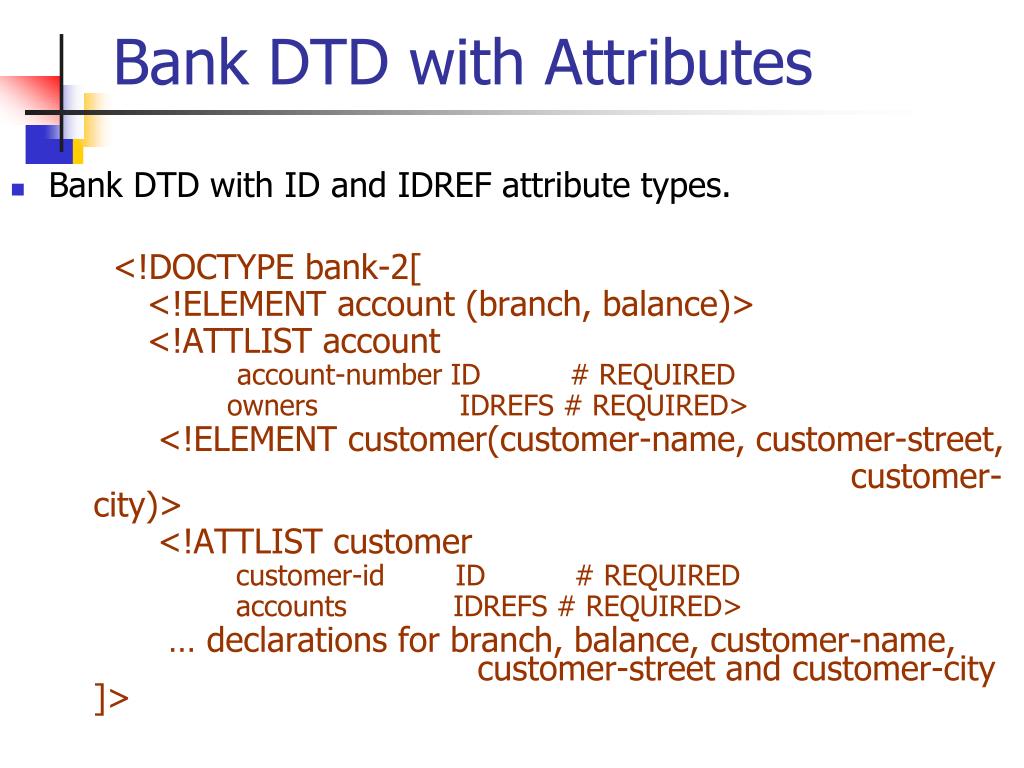 Bank DTD with Attributes

Bank DTD with ID and IDREF attribute types.

<!DOCTYPE bank-2[
<!ELEMENT account (branch, balance)>
<!ATTLIST account
account-number ID # REQUIRED
owners IDREFS # REQUIRED>
<!ELEMENT customer(customer-name, customer-street, customer-city)>
<!ATTLIST customer
customer-id ID # REQUIRED
accounts IDREFS # REQUIRED>
… declarations for branch, balance, customer-name, customer-street and customer-city
]>